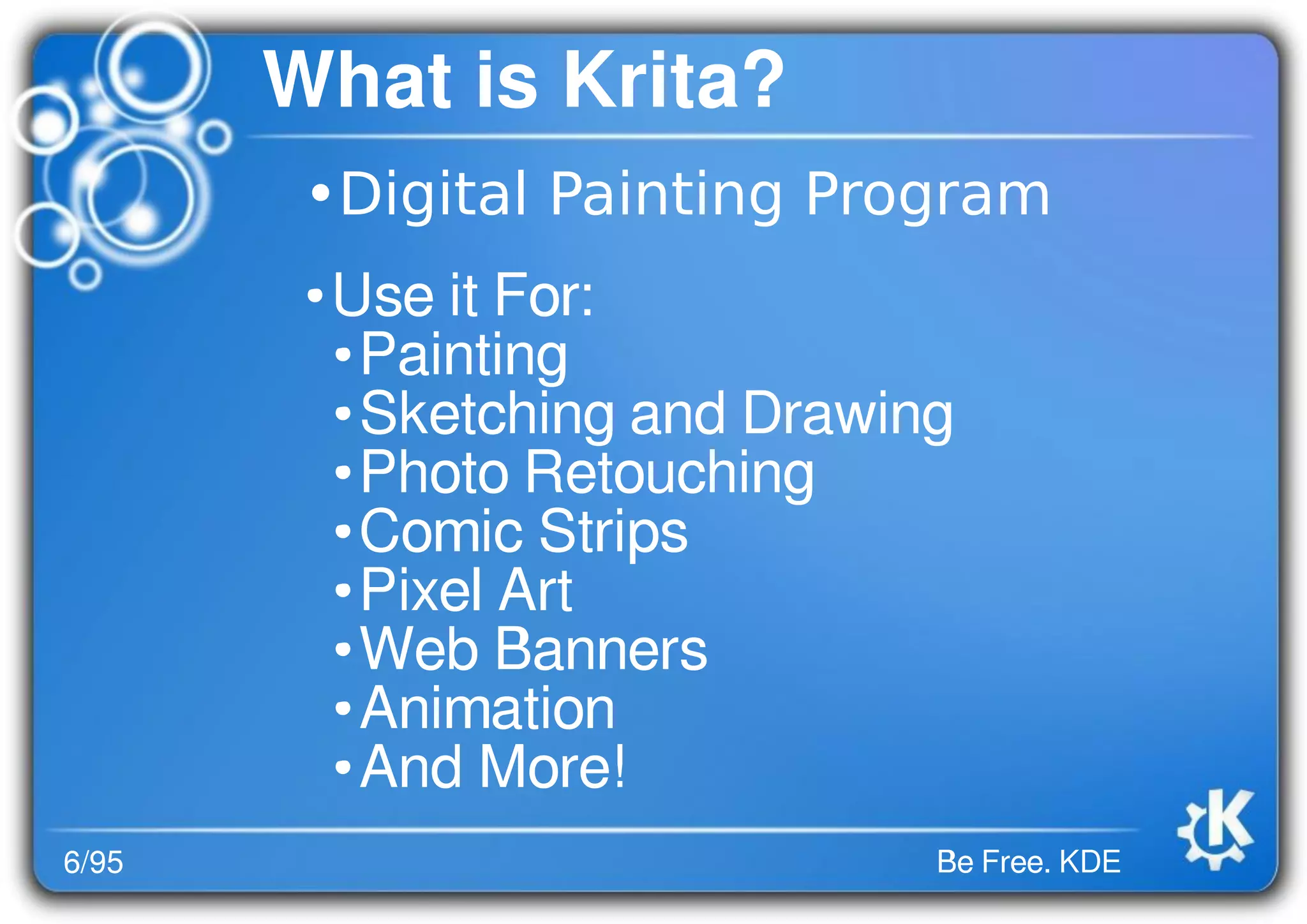 What is Krita?

• Digital Painting Program

• Use it For:
• Painting
• Sketching and Drawing
• Photo Retouching
• Comic Strips
• Pixel Art
• Web Banners
• Animation
• And More!

6/95

Be Free. KDE

K